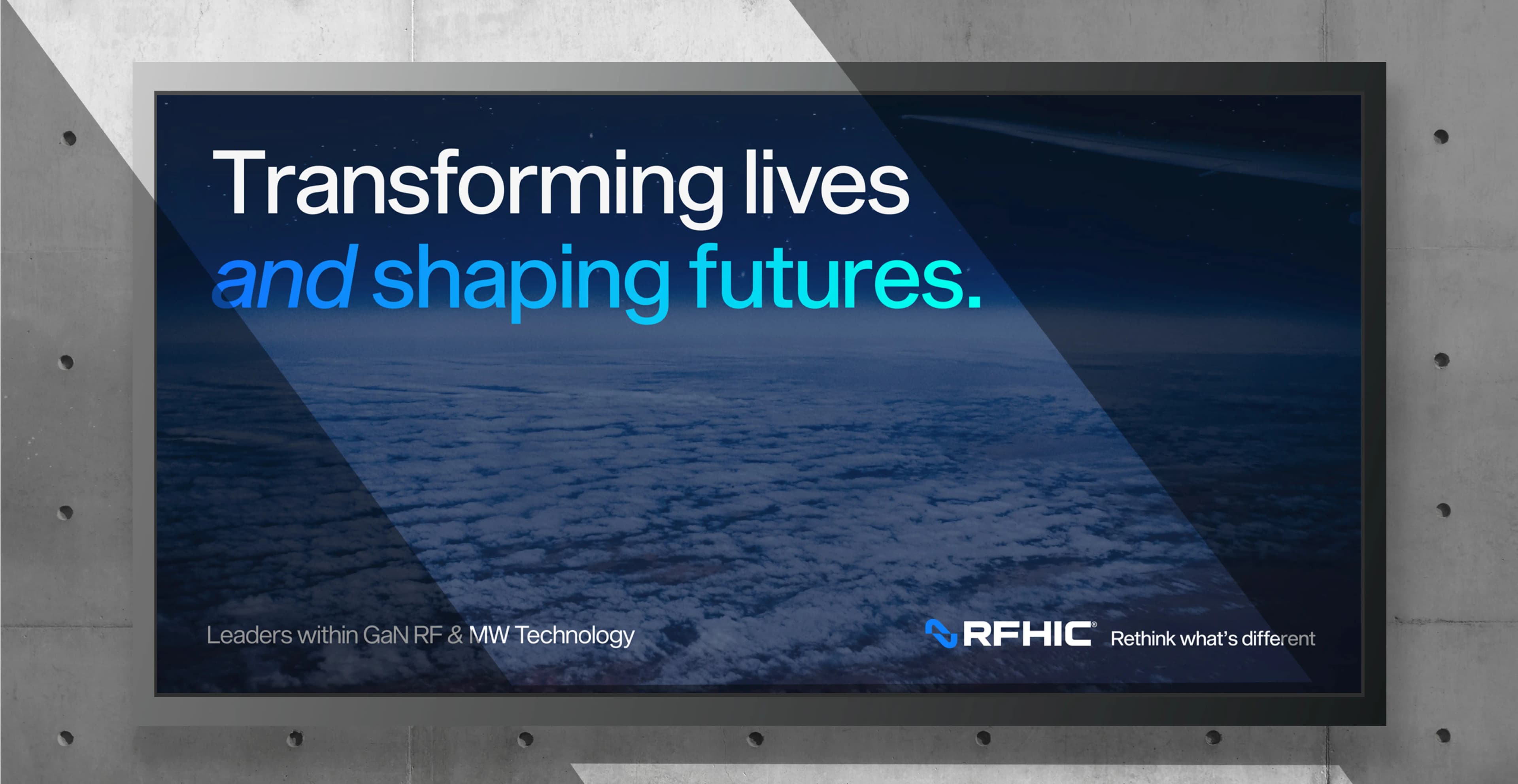 Transforming lives
and shaping futures.

Leaders within GaN RF & MW Technology

RFHIC® Rethink what's different